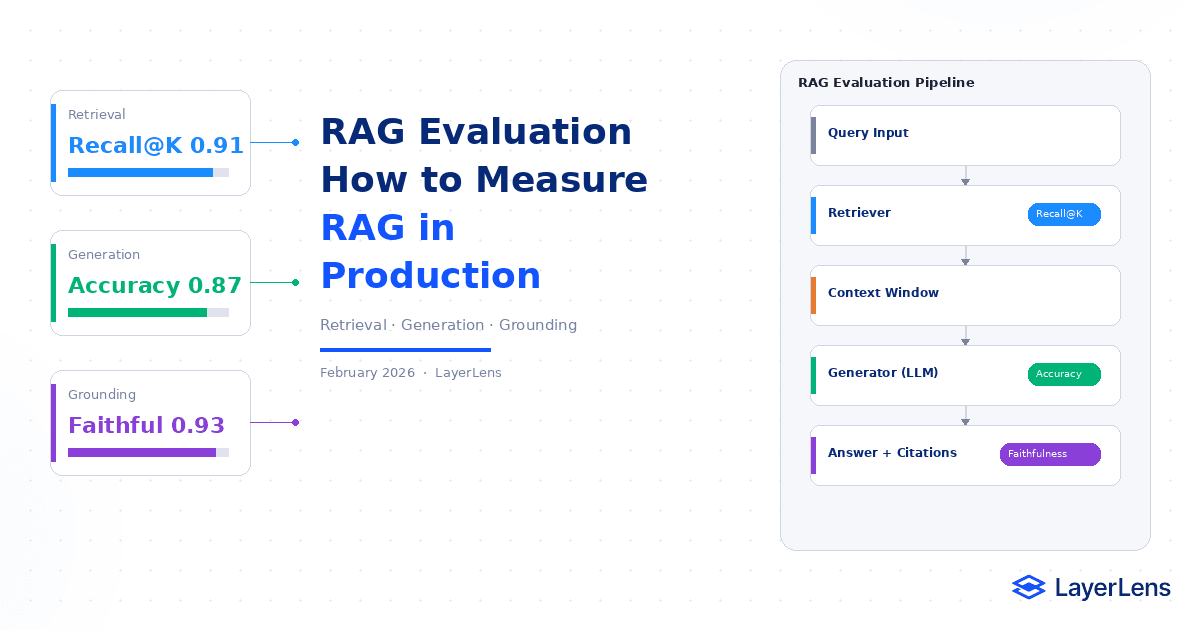 Retrieval
Recall@K 0.91

Generation
Accuracy 0.87

Grounding
Faithful 0.93

RAG Evaluation
How to Measure
RAG in
Production

Retrieval · Generation · Grounding

February 2026 · LayerLens

RAG Evaluation Pipeline

Query Input

Retriever
Recall@K

Context Window

Generator (LLM)
Accuracy

Answer + Citations
Faithfulness

LayerLens